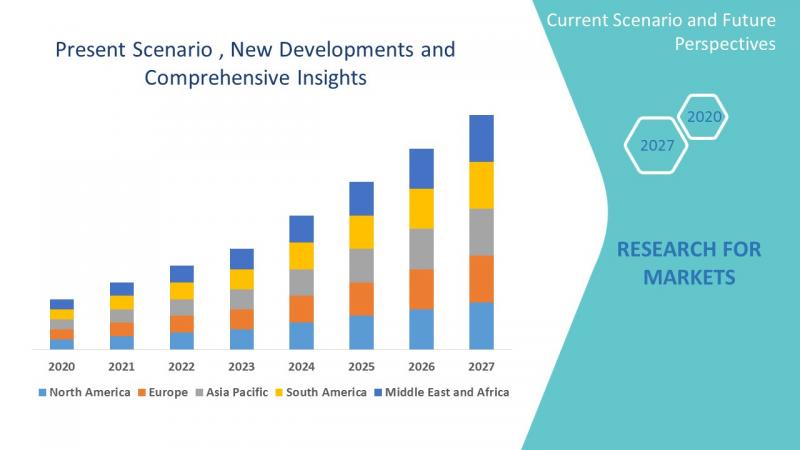 Present Scenario , New Developments and Comprehensive Insights

2020
2021
2022
2023
2024
2025
2026
2027

North America
Europe
Asia Pacific
South America
Middle East and Africa

Current Scenario and Future Perspectives

2020
2027

RESEARCH FOR MARKETS